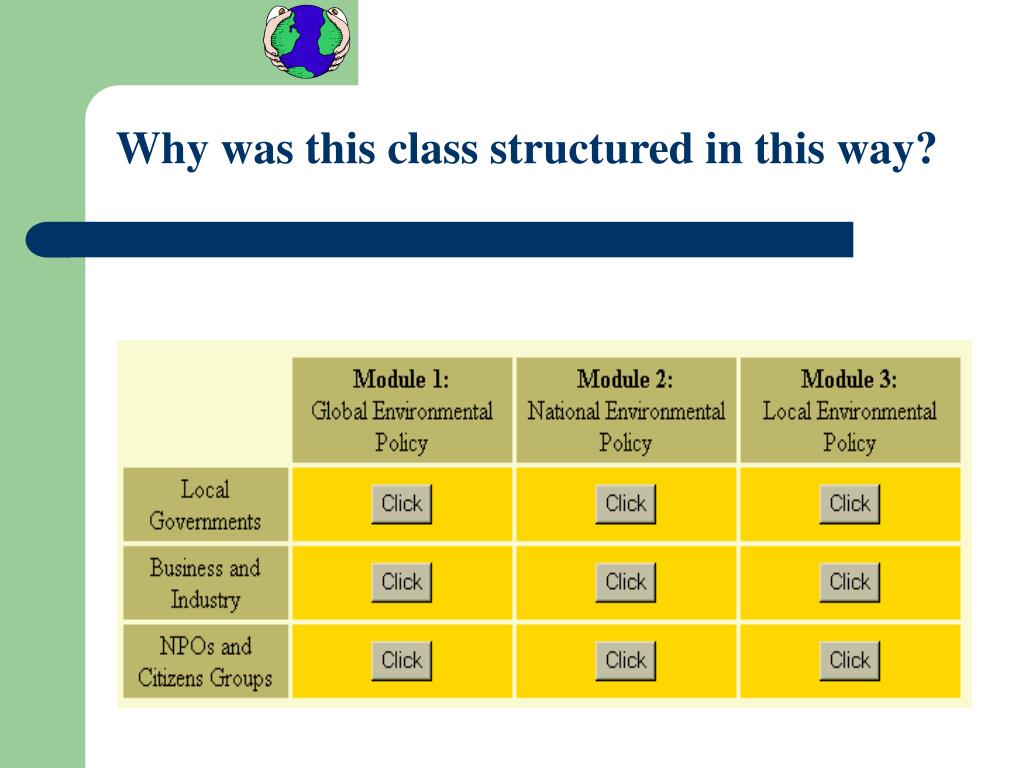 Why was this class structured in this way?

| | Module 1: Global Environmental Policy | Module 2: National Environmental Policy | Module 3: Local Environmental Policy |
|---|---|---|---|
| Local Governments | Click | Click | Click |
| Business and Industry | Click | Click | Click |
| NPOs and Citizens Groups | Click | Click | Click |